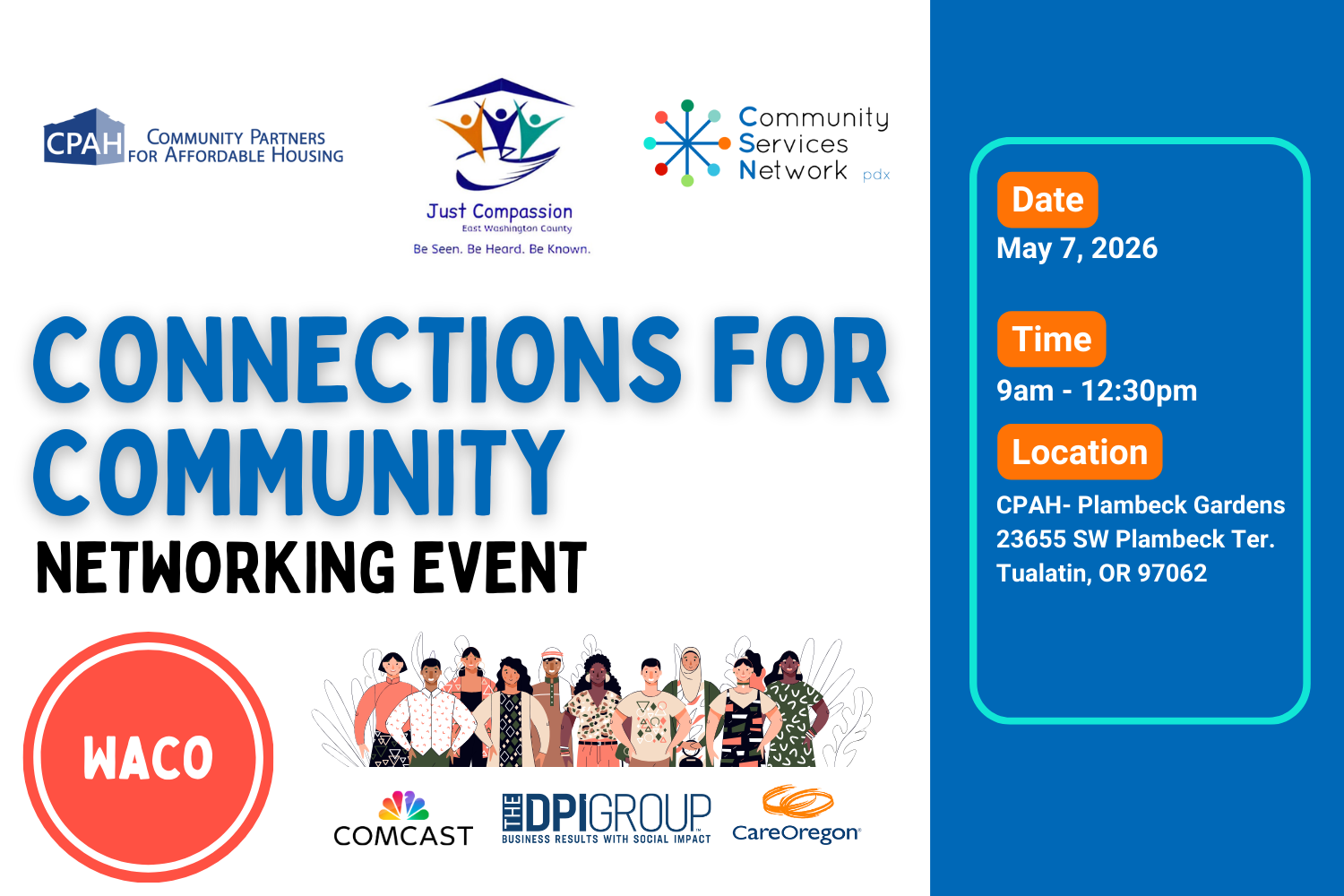 CPAH COMMUNITY PARTNERS FOR AFFORDABLE HOUSING

Just Compassion
East Washington County
Be Seen. Be Heard. Be Known.

Community Services Network pdx

CONNECTIONS FOR COMMUNITY
NETWORKING EVENT

WACO

COMCAST

THE DPIGROUP
BUSINESS RESULTS WITH SOCIAL IMPACT

CareOregon

Date
May 7, 2026

Time
9am - 12:30pm

Location
CPAH- Plambeck Gardens
23655 SW Plambeck Ter.
Tualatin, OR 97062